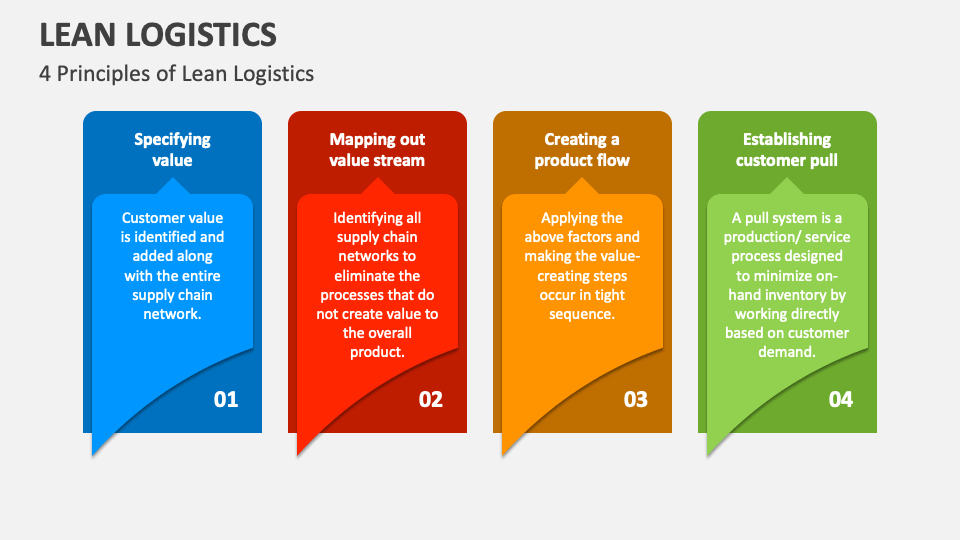 LEAN LOGISTICS

4 Principles of Lean Logistics

Specifying value

Customer value is identified and added along with the entire supply chain network.

01

Mapping out value stream

Identifying all supply chain networks to eliminate the processes that do not create value to the overall product.

02

Creating a product flow

Applying the above factors and making the value-creating steps occur in tight sequence.

03

Establishing customer pull

A pull system is a production/ service process designed to minimize on-hand inventory by working directly based on customer demand.

04